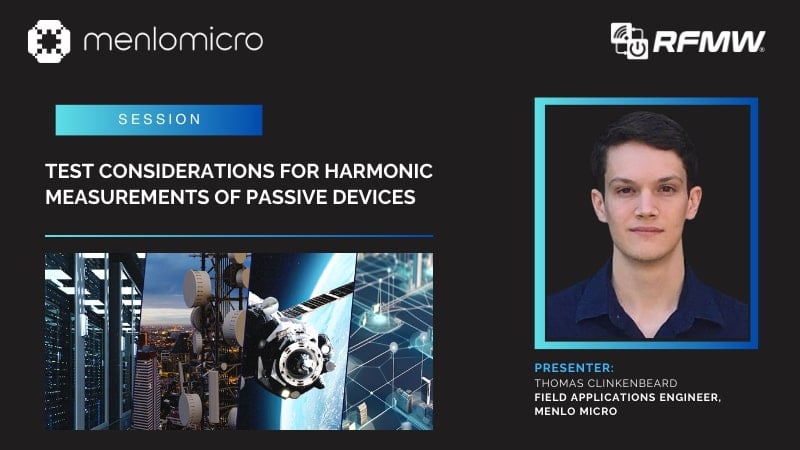 menlomicro

RFMW

SESSION

TEST CONSIDERATIONS FOR HARMONIC MEASUREMENTS OF PASSIVE DEVICES

PRESENTER:
THOMAS CLINKENBEARD
FIELD APPLICATIONS ENGINEER, MENLO MICRO